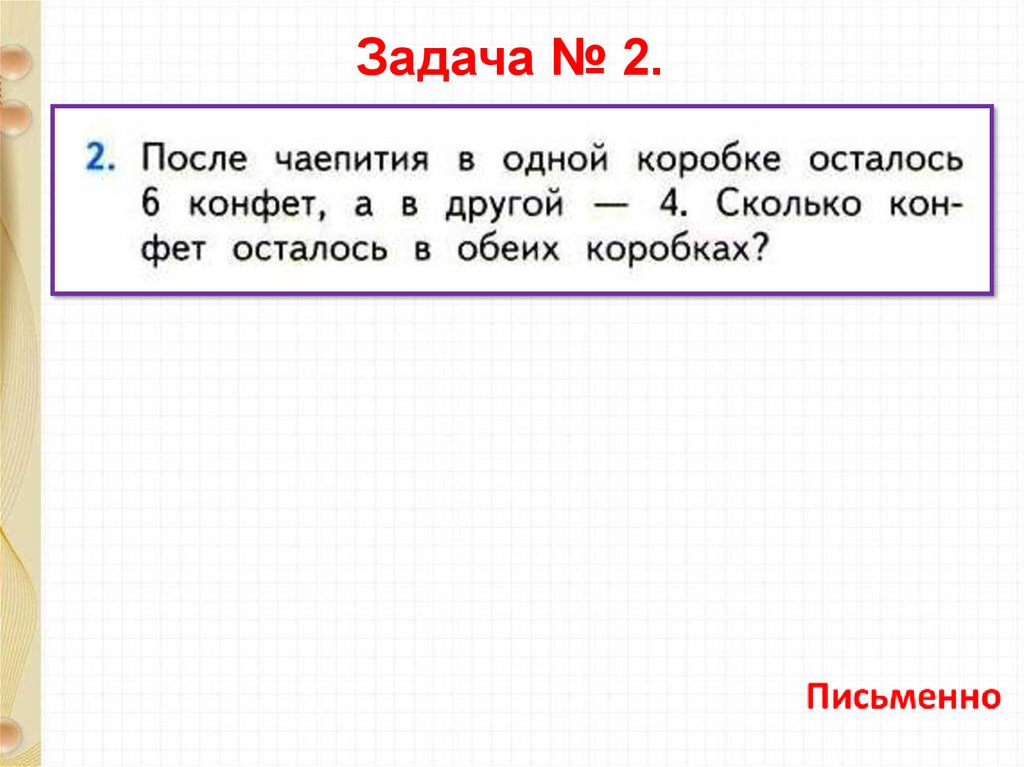 Задача № 2.

2. После чаепития в одной коробке осталось 6 конфет, а в другой — 4. Сколько конфет осталось в обеих коробках?

Письменно